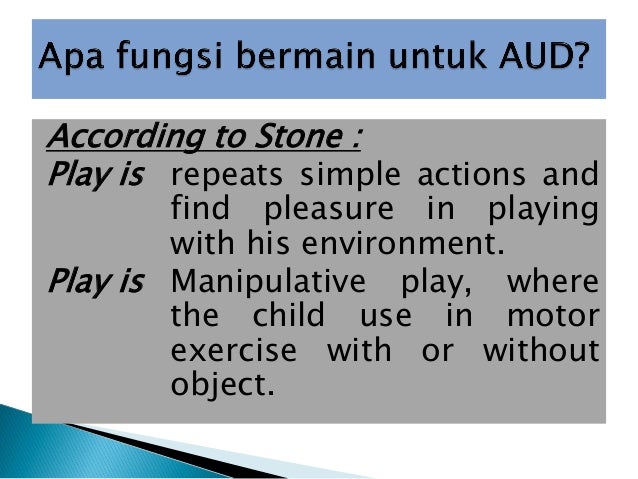 Apa fungsi bermain untuk AUD?

According to Stone :

Play is repeats simple actions and find pleasure in playing with his environment.

Play is Manipulative play, where the child use in motor exercise with or without object.